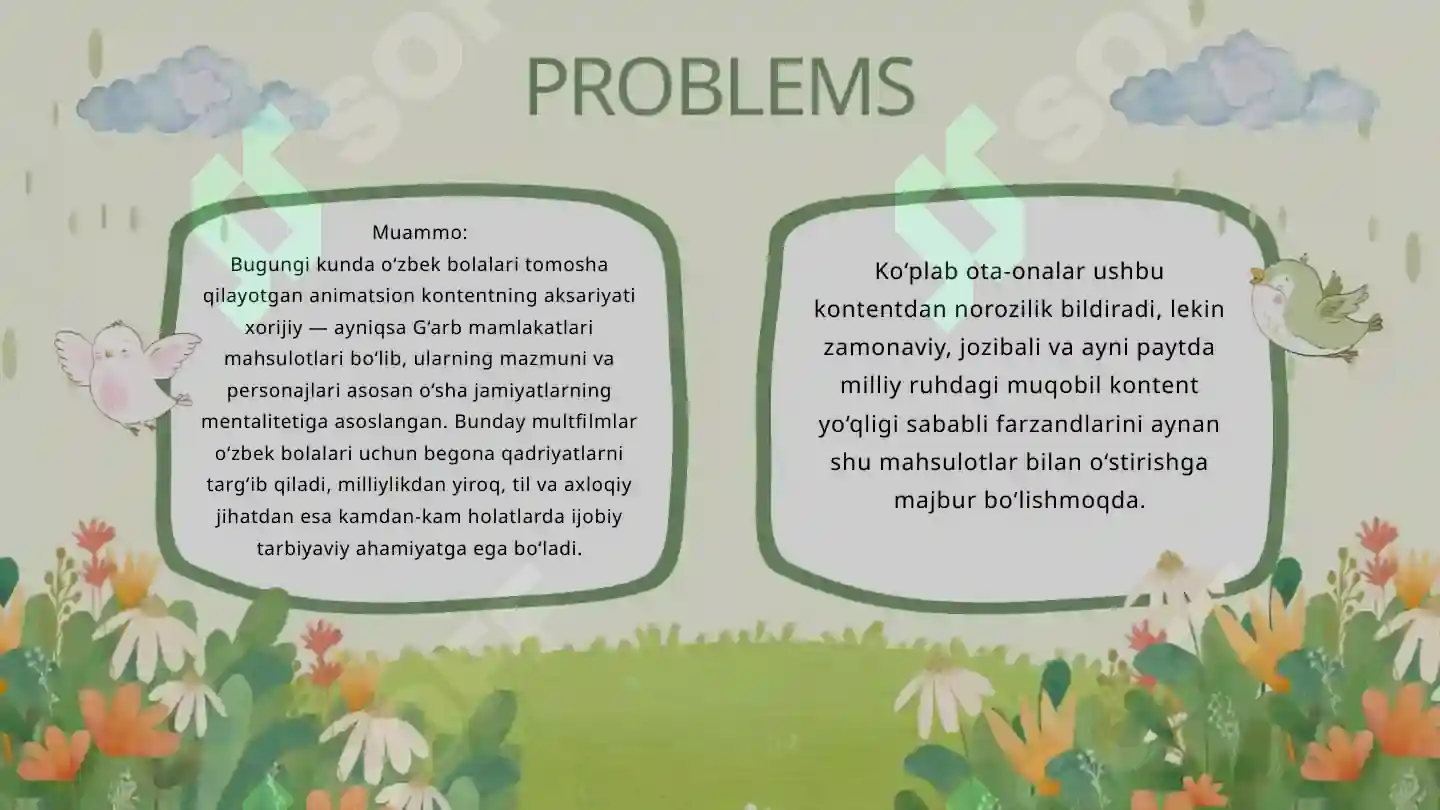 PROBLEMS

Muammo:
Bugungi kunda oʻzbek bolalari tomosha qilayotgan animatsion kontentning aksariyati xorijiy — ayniqsa Gʻarb mamlakatlari mahsulotlari boʻlib, ularning mazmuni va personajlari asosan oʻsha jamiyatlarning mentalitetiga asoslangan. Bunday multfilmlar oʻzbek bolalari uchun begona qadriyatlarni targʻib qiladi, milliylikdan yiroq, til va axloqiy jihatdan esa kamdan-kam holatlarda ijobiy tarbiyaviy ahamiyatga ega boʻladi.

Koʻplab ota-onalar ushbu kontentdan norozilik bildiradi, lekin zamonaviy, jozibali va ayni paytda milliy ruhdagi muqobil kontent yoʻqligi sababli farzandlarini aynan shu mahsulotlar bilan oʻstirishga majbur boʻlishmoqda.